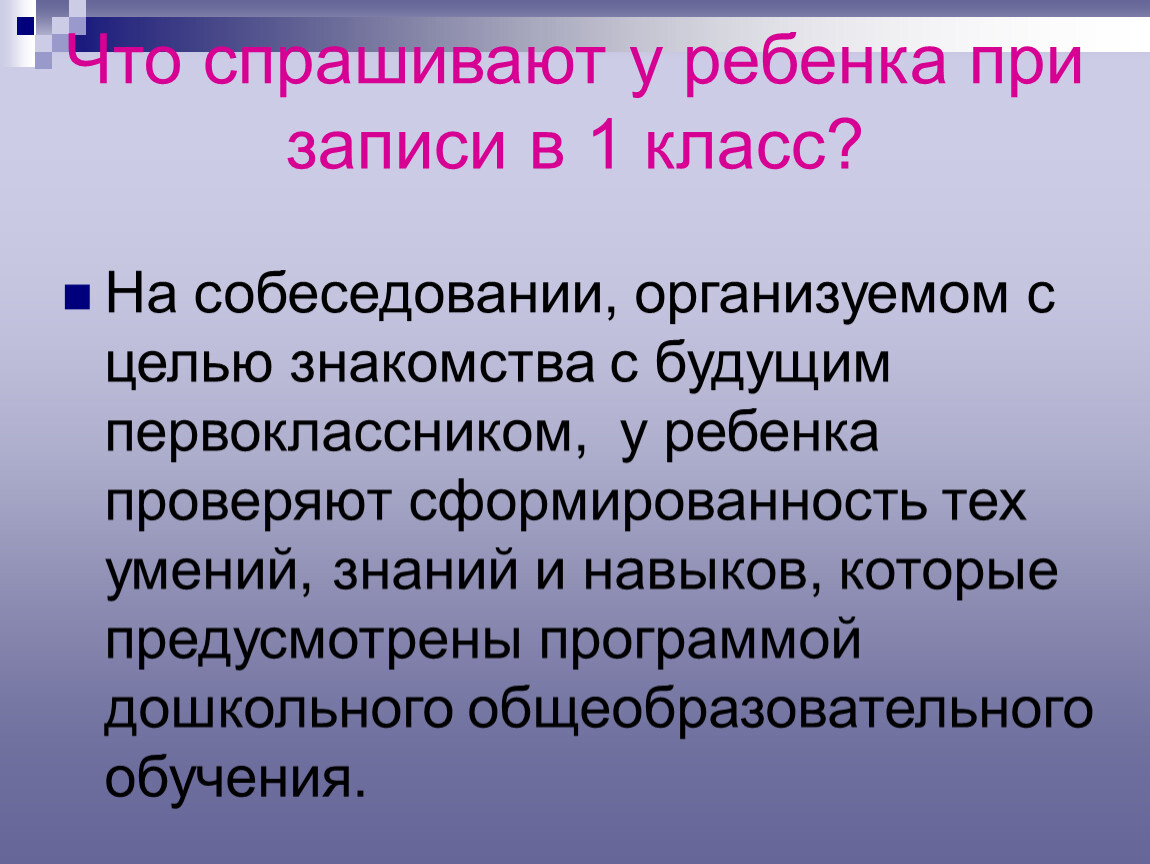 Что спрашивают у ребенка при записи в 1 класс?

На собеседовании, организуемом с целью знакомства с будущим первоклассником,  у ребенка проверяют сформированность тех умений, знаний и навыков, которые предусмотрены программой дошкольного общеобразовательного обучения.